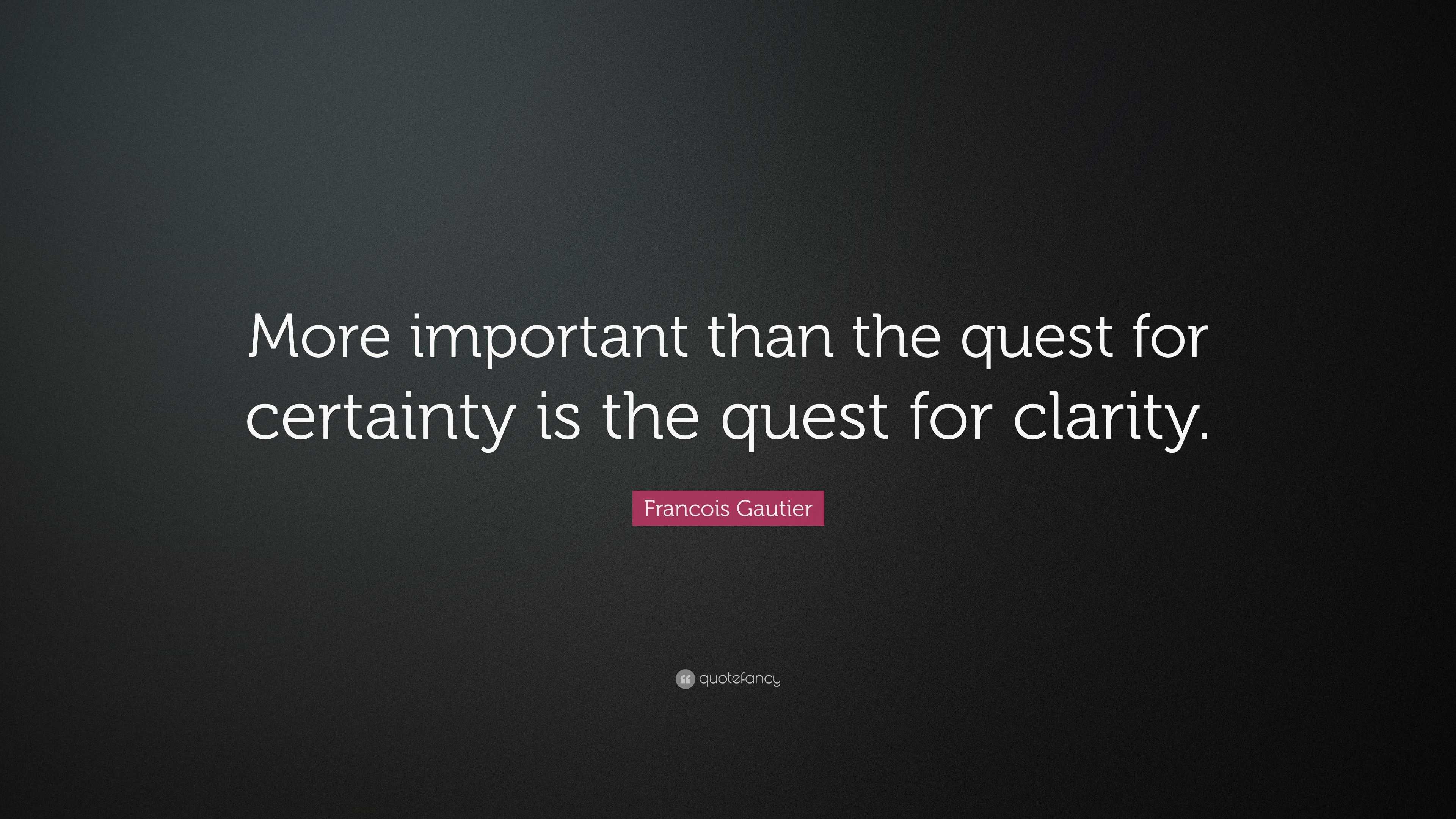 More important than the quest for certainty is the quest for clarity.

Francois Gautier

quotefancy